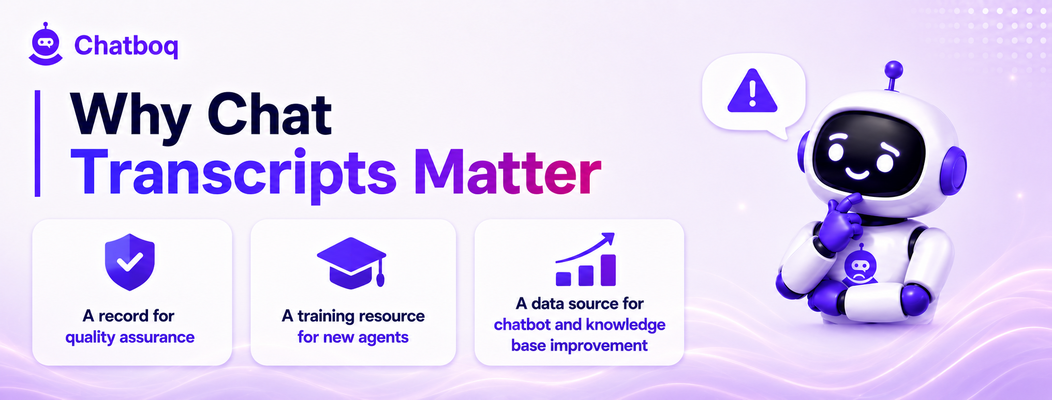 Chatboq

Why Chat Transcripts Matter

A record for quality assurance

A training resource for new agents

A data source for chatbot and knowledge base improvement